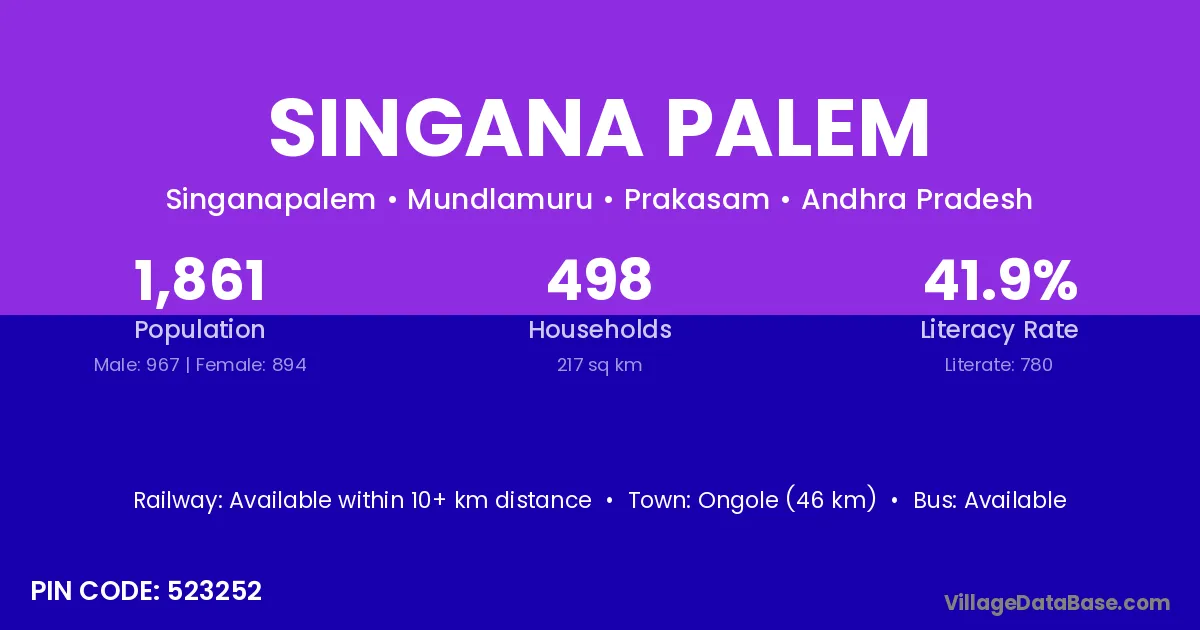 SINGANA PALEM

Singanapalem • Mundlamuru • Prakasam • Andhra Pradesh

1,861
Population
Male: 967 | Female: 894

498
Households
217 sq km

41.9%
Literacy Rate
Literate: 780

Railway: Available within 10+ km distance • Town: Ongole (46 km) • Bus: Available

PIN CODE: 523252

VillageDataBase.com